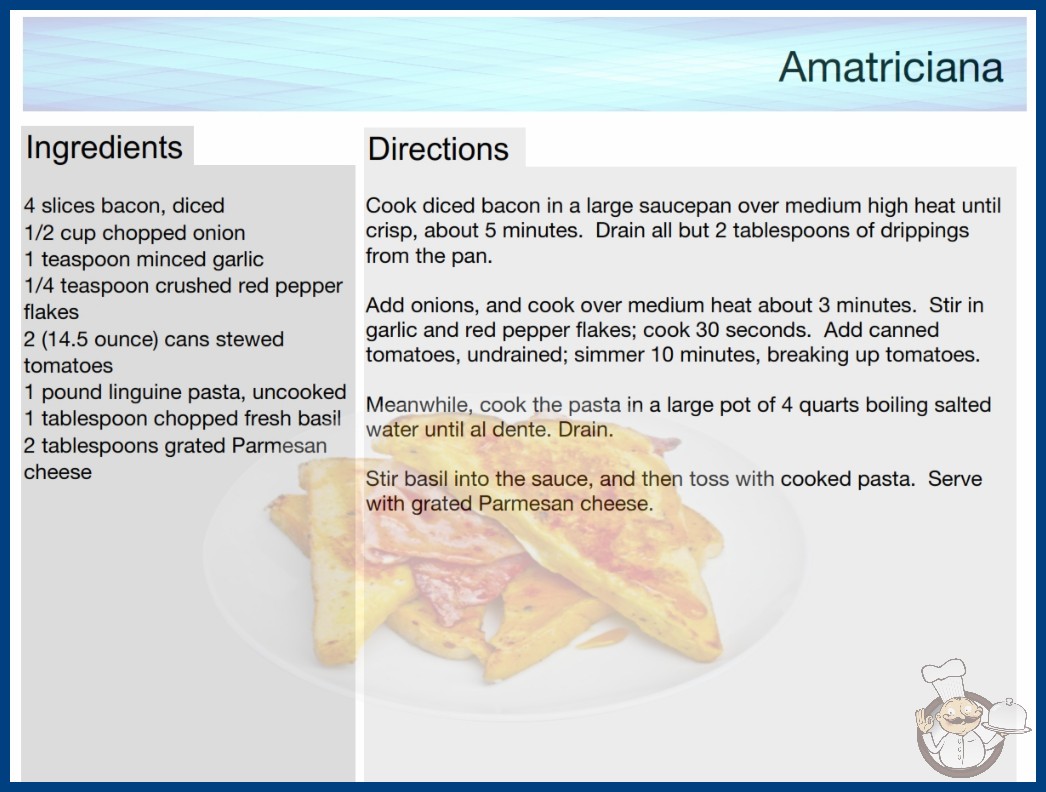 Amatriciana

Ingredients

4 slices bacon, diced
1/2 cup chopped onion
1 teaspoon minced garlic
1/4 teaspoon crushed red pepper flakes
2 (14.5 ounce) cans stewed tomatoes
1 pound linguine pasta, uncooked
1 tablespoon chopped fresh basil
2 tablespoons grated Parmesan cheese

Directions

Cook diced bacon in a large saucepan over medium high heat until crisp, about 5 minutes. Drain all but 2 tablespoons of drippings from the pan.

Add onions, and cook over medium heat about 3 minutes. Stir in garlic and red pepper flakes; cook 30 seconds. Add canned tomatoes, undrained; simmer 10 minutes, breaking up tomatoes.

Meanwhile, cook the pasta in a large pot of 4 quarts boiling salted water until al dente. Drain.

Stir basil into the sauce, and then toss with cooked pasta. Serve with grated Parmesan cheese.